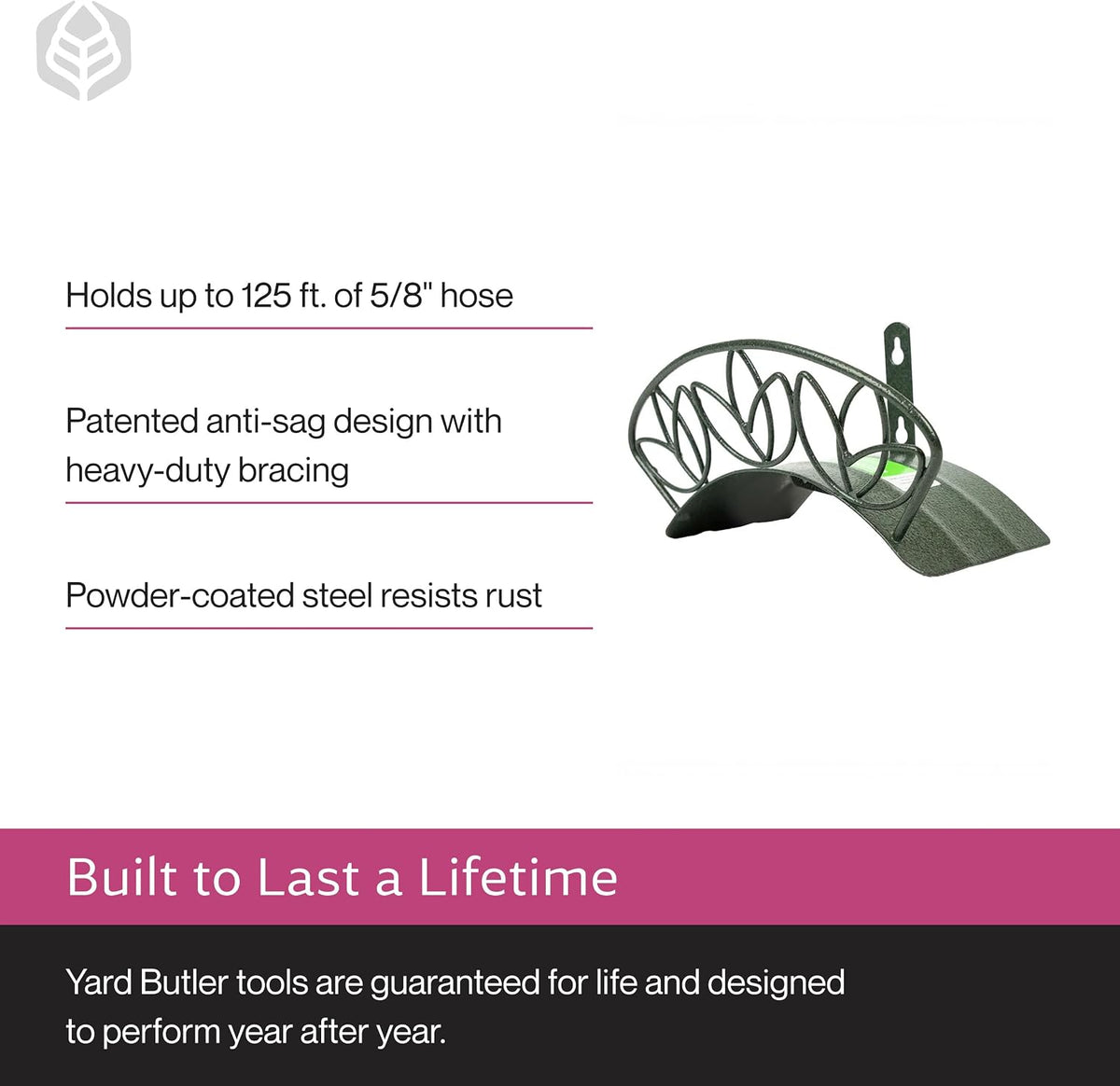 Holds up to 125 ft. of 5/8" hose

Patented anti-sag design with heavy-duty bracing

Powder-coated steel resists rust

Built to Last a Lifetime

Yard Butler tools are guaranteed for life and designed to perform year after year.